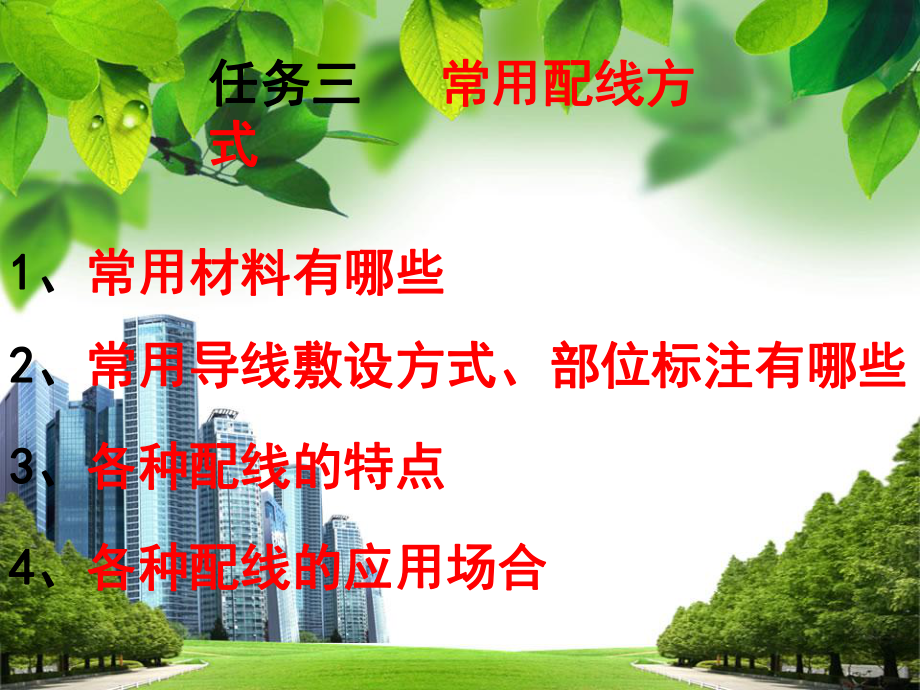 任务三 常用配线方式

1、常用材料有哪些

2、常用导线敷设方式、部位标注有哪些

3、各种配线的特点

4、各种配线的应用场合